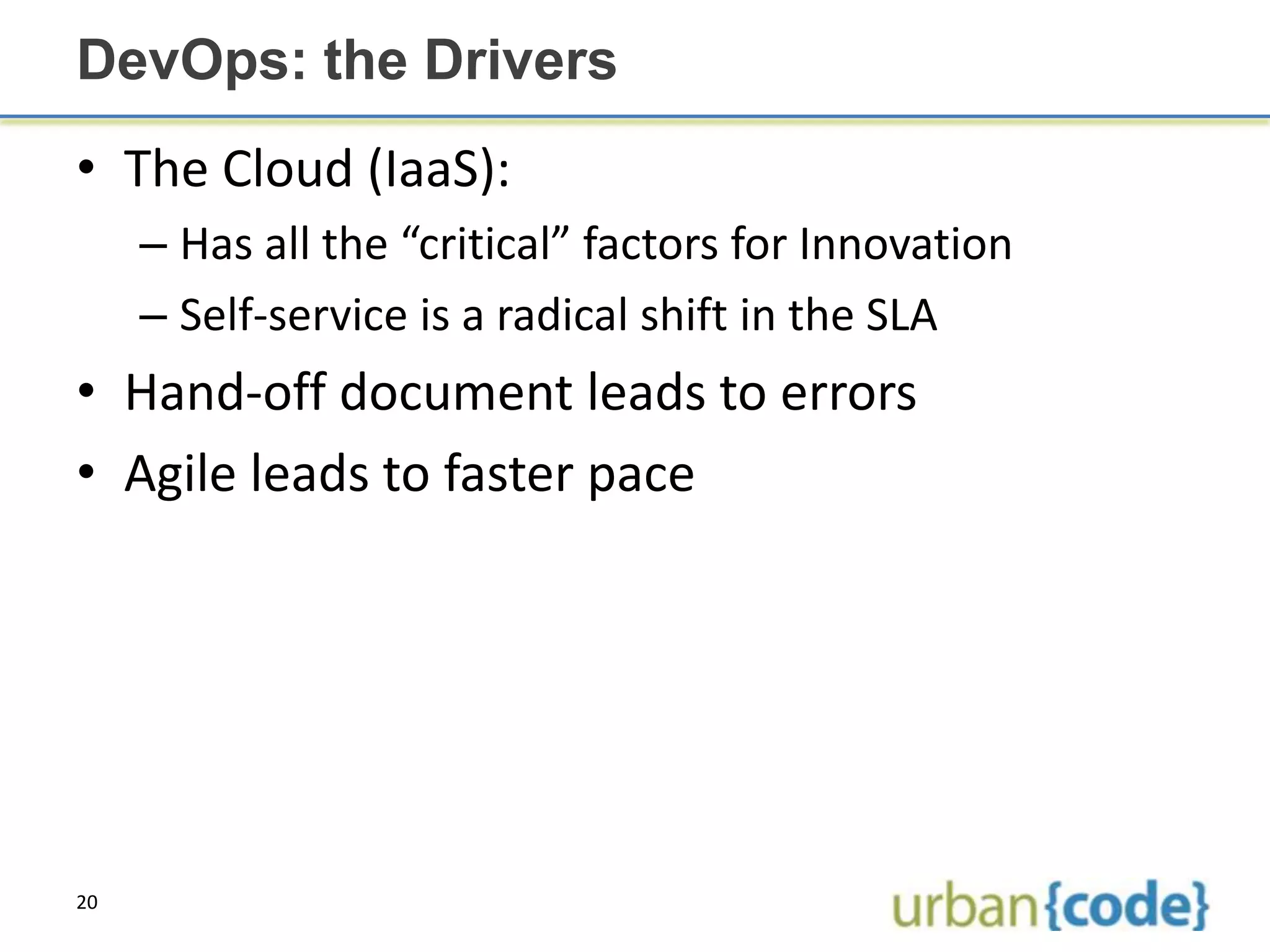 DevOps: the Drivers

• The Cloud (IaaS):
 – Has all the “critical” factors for Innovation
 – Self-service is a radical shift in the SLA
• Hand-off document leads to errors
• Agile leads to faster pace

20

urban{code}